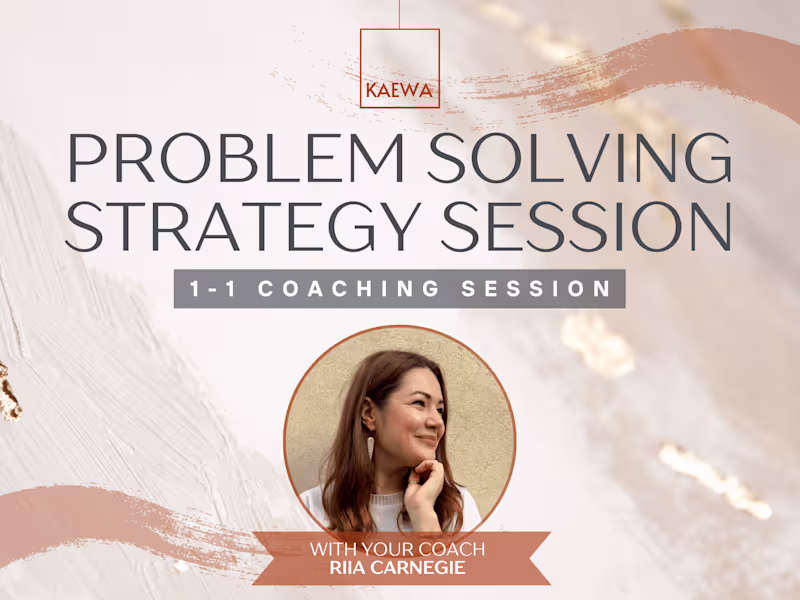 KAEWA

PROBLEM SOLVING STRATEGY SESSION

1-1 COACHING SESSION

WITH YOUR COACH
RIIA CARNEGIE